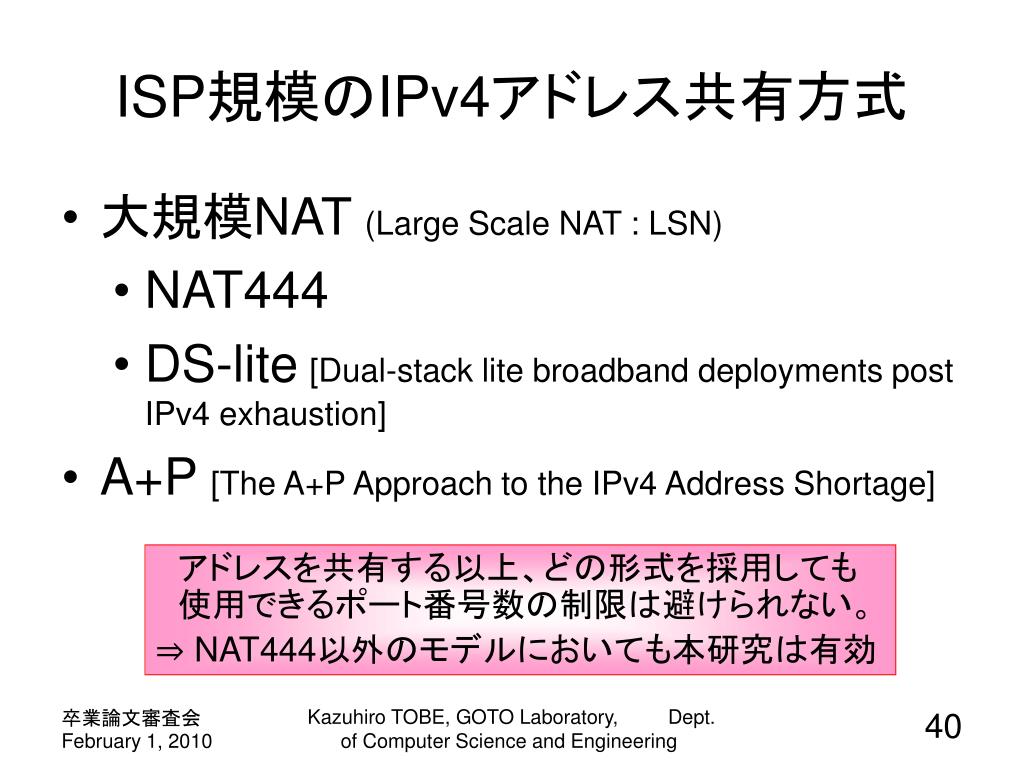 ISP規模のIPv4アドレス共有方式

• 大規模NAT (Large Scale NAT : LSN)
  • NAT444
  • DS-lite [Dual-stack lite broadband deployments post IPv4 exhaustion]
• A+P [The A+P Approach to the IPv4 Address Shortage]

アドレスを共有する以上、どの形式を採用しても使用できるポート番号数の制限は避けられない。
⇒ NAT444以外のモデルにおいても本研究は有効

卒業論文審査会
February 1, 2010

Kazuhiro TOBE, GOTO Laboratory, Dept. of Computer Science and Engineering

40